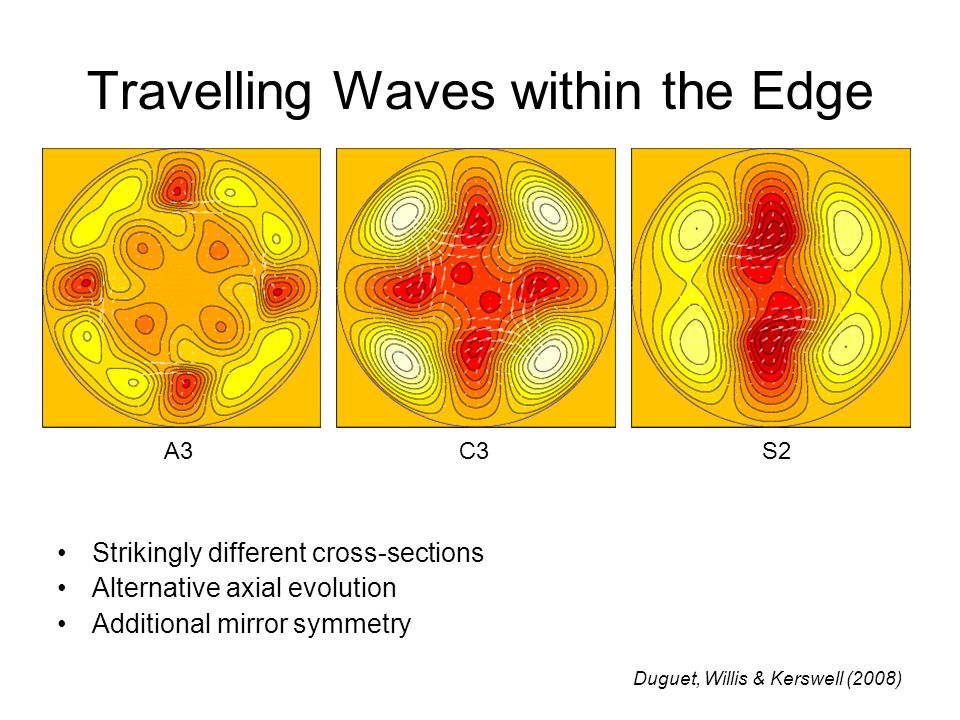 Travelling Waves within the Edge

A3

C3

S2

• Strikingly different cross-sections
• Alternative axial evolution
• Additional mirror symmetry

Duguet, Willis & Kerswell (2008)